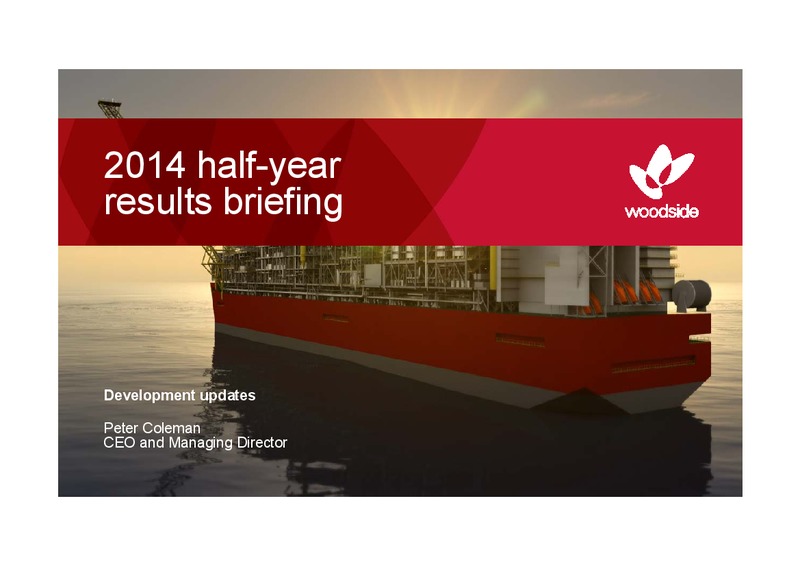 2014 half-year results briefing

woodside

Development updates

Peter Coleman
CEO and Managing Director